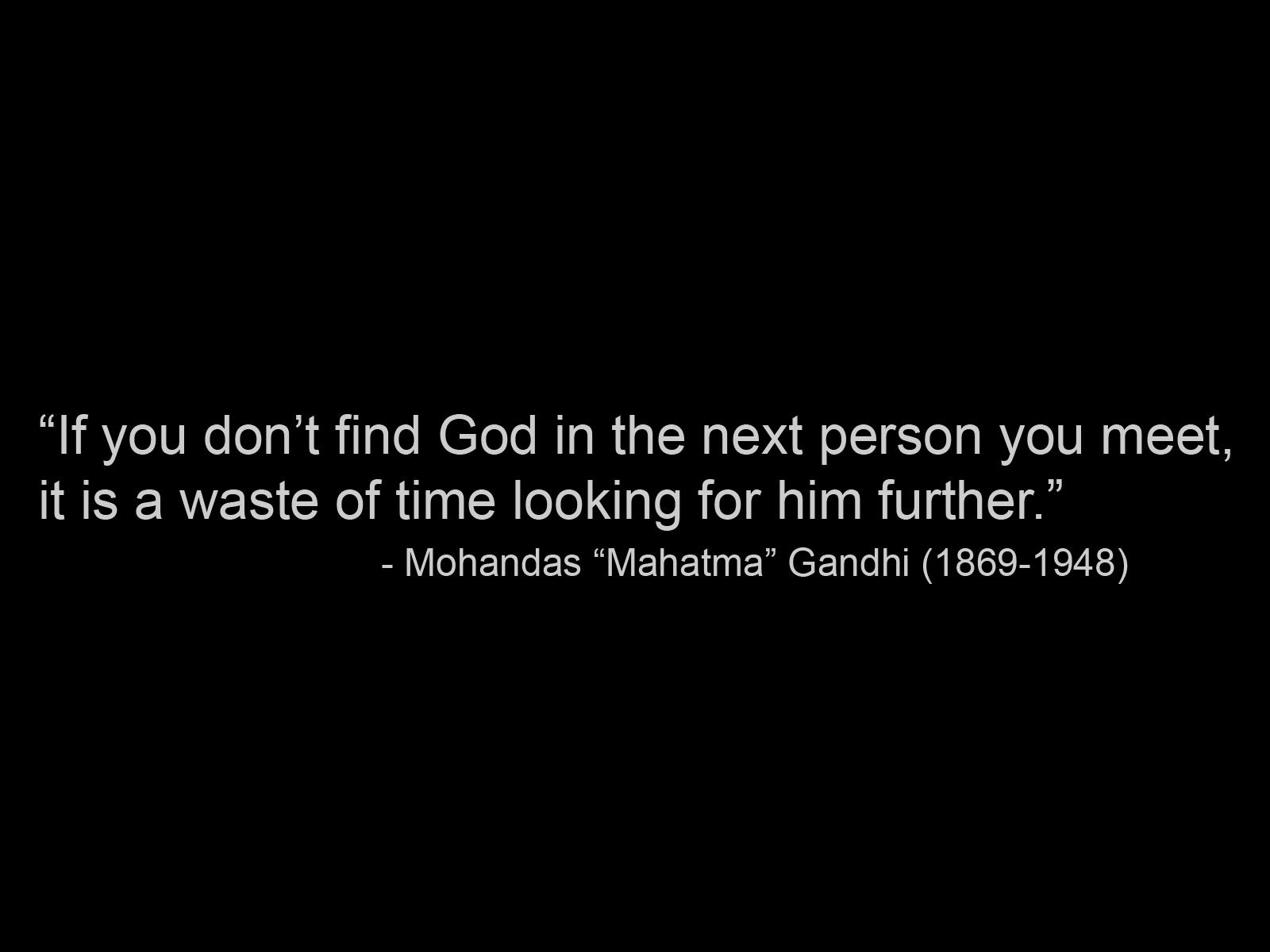 “If you don’t find God in the next person you meet, it is a waste of time looking for him further.”

- Mohandas “Mahatma” Gandhi (1869-1948)